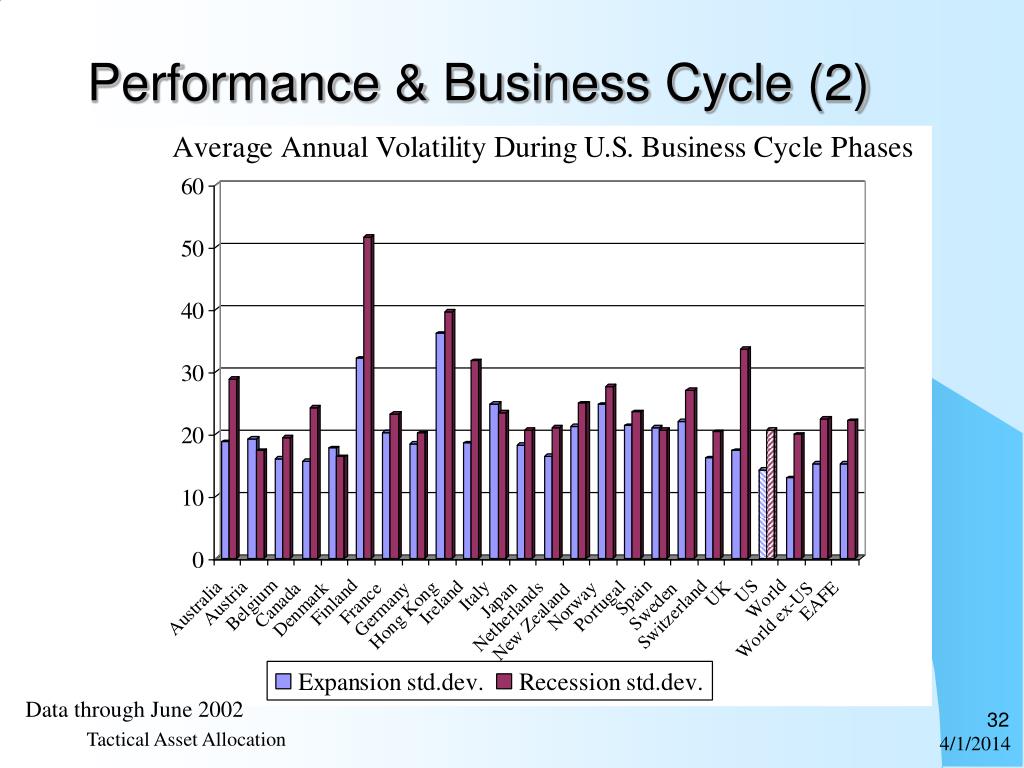 Performance & Business Cycle (2)

Average Annual Volatility During U.S. Business Cycle Phases

60
50
40
30
20
10
0

Australia
Austria
Belgium
Canada
Denmark
Finland
France
Germany
Hong Kong
Ireland
Italy
Japan
Netherlands
New Zealand
Norway
Portugal
Spain
Sweden
Switzerland
UK
US
World
World ex-US
EAFE

Expansion std.dev.
Recession std.dev.

Data through June 2002

Tactical Asset Allocation

32

4/1/2014